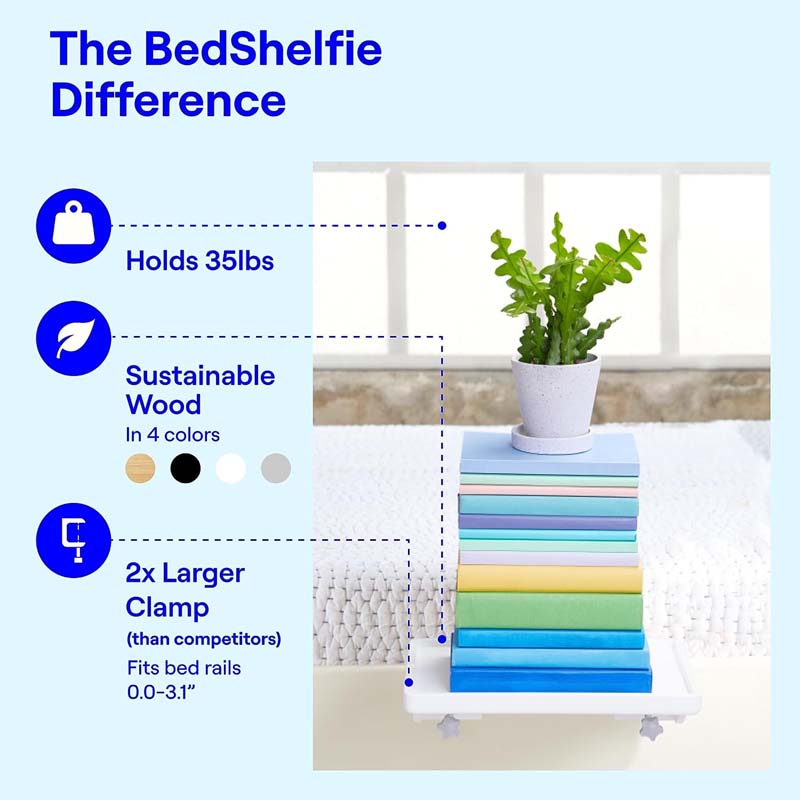 The BedShelfie Difference

Holds 35lbs

Sustainable Wood
In 4 colors

2x Larger Clamp
(than competitors)
Fits bed rails 0.0-3.1"